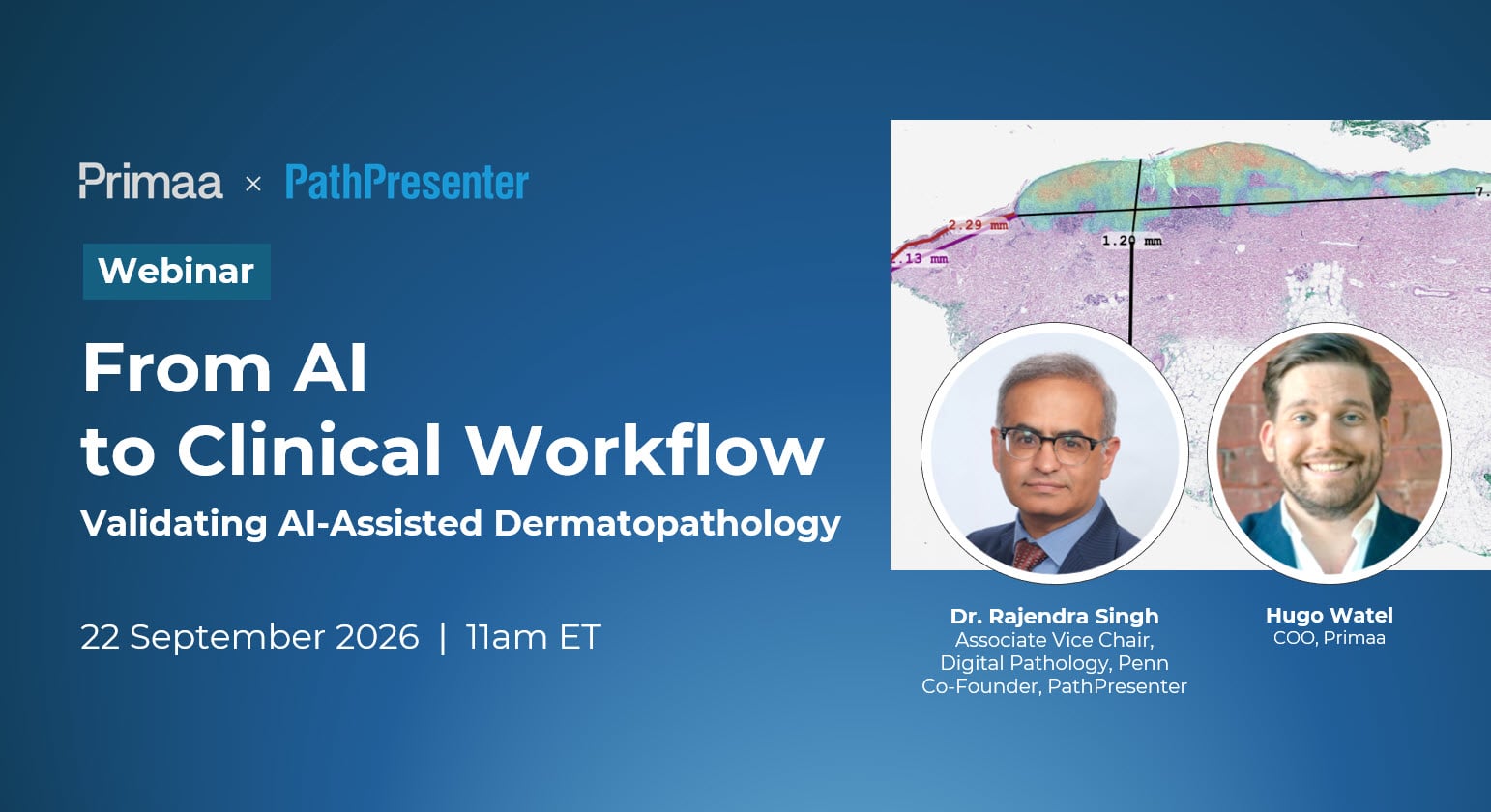 Primaa × PathPresenter

Webinar

From AI to Clinical Workflow

Validating AI-Assisted Dermatopathology

22 September 2026 | 11am ET

2.29 mm

.13 mm

1.20 mm

7.

Dr. Rajendra Singh
Associate Vice Chair, Digital Pathology, Penn
Co-Founder, PathPresenter

Hugo Watel
COO, Primaa